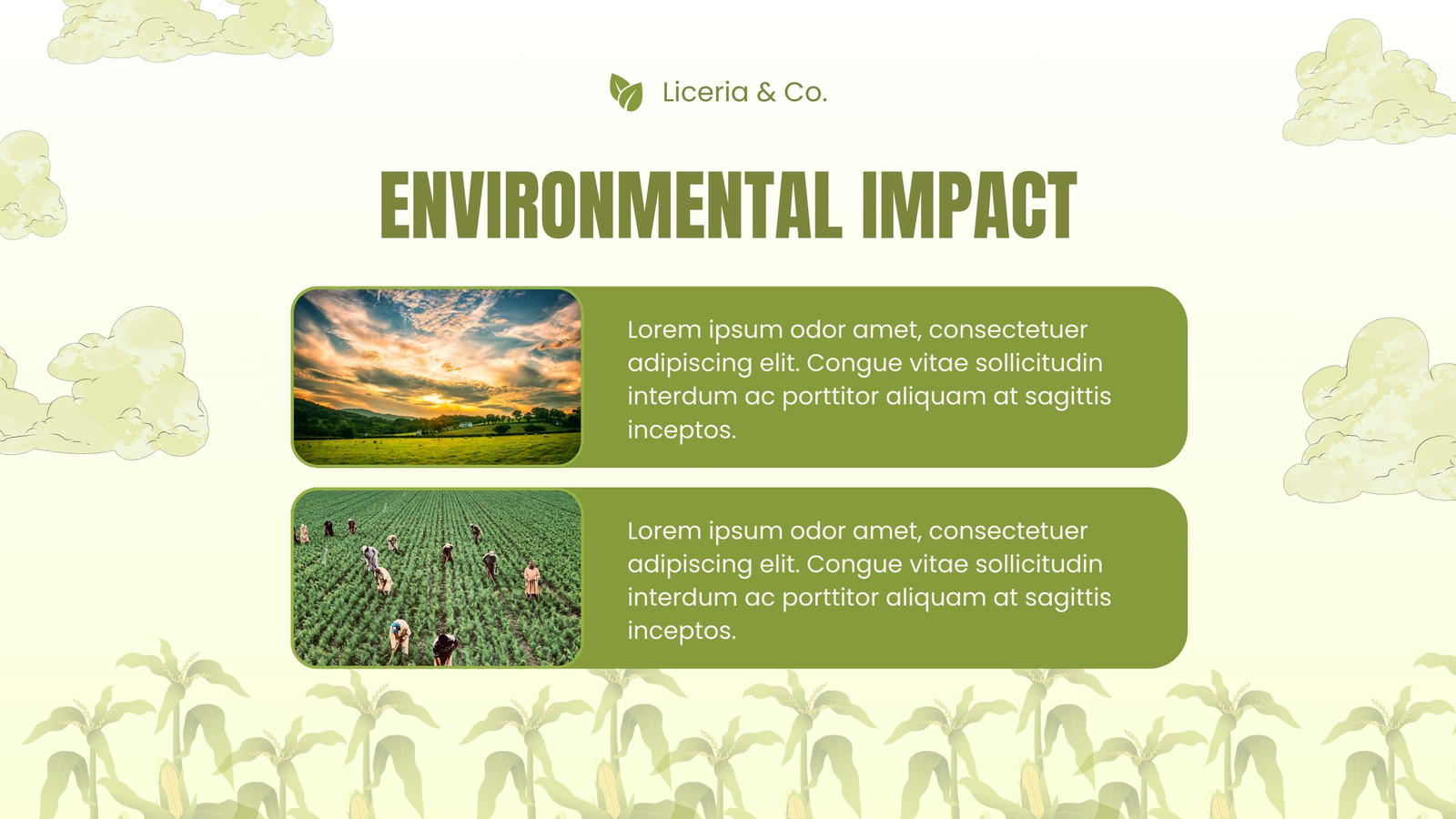 Liceria & Co.

ENVIRONMENTAL IMPACT

Lorem ipsum odor amet, consectetuer adipiscing elit. Congue vitae sollicitudin interdum ac porttitor aliquam at sagittis inceptos.

Lorem ipsum odor amet, consectetuer adipiscing elit. Congue vitae sollicitudin interdum ac porttitor aliquam at sagittis inceptos.